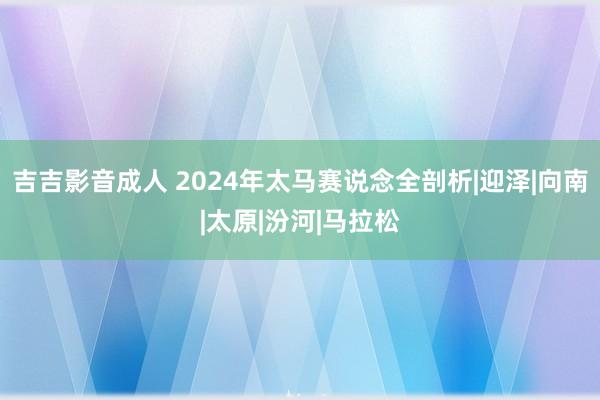 吉吉影音成人 2024年太马赛说念全剖析|迎泽|向南|太原|汾河|马拉松